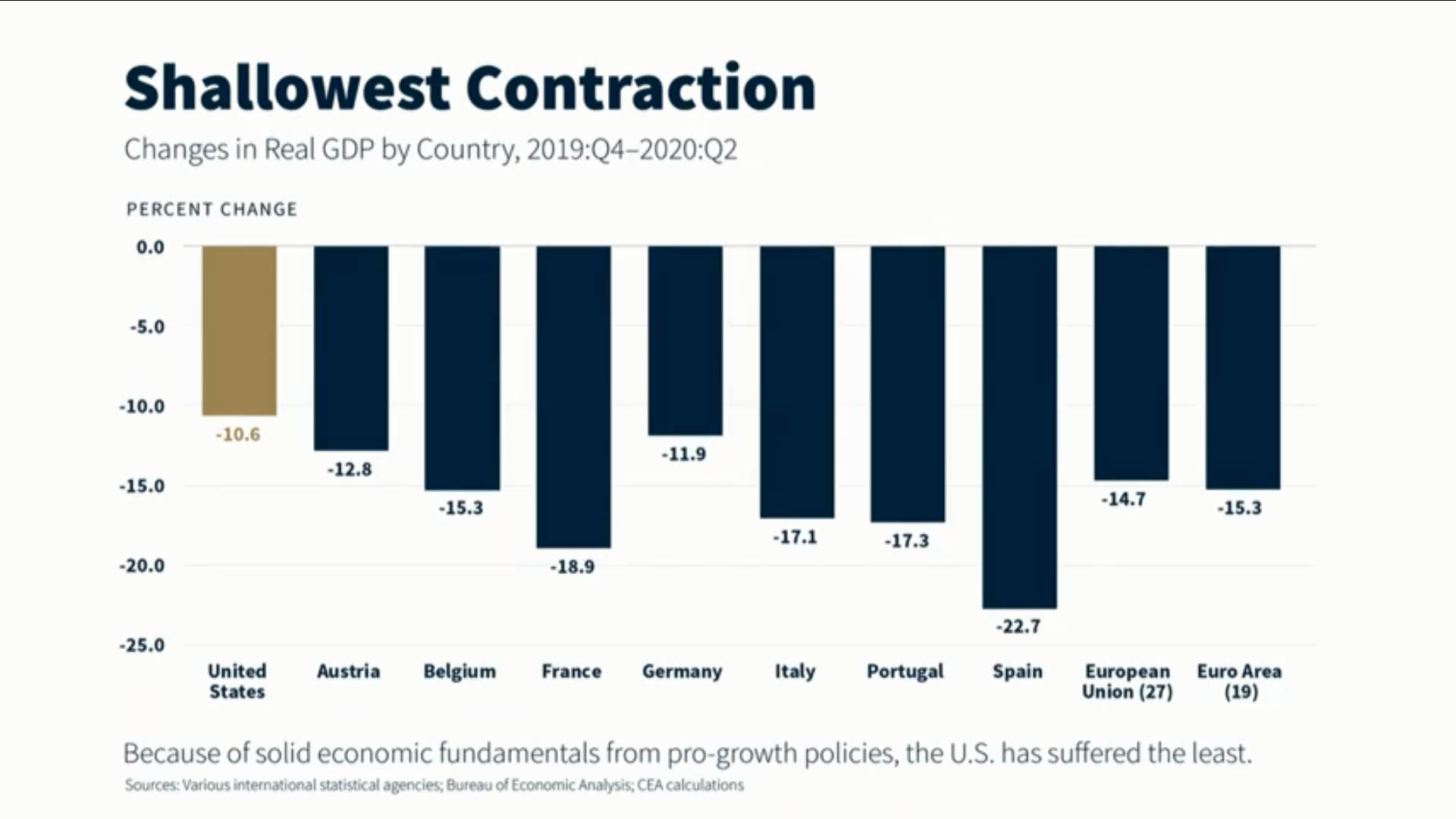 Shallowest Contraction

Changes in Real GDP by Country, 2019:Q4–2020:Q2

PERCENT CHANGE

0.0
-5.0
-10.0
-15.0
-20.0
-25.0

-10.6
-12.8
-15.3
-18.9
-11.9
-17.1
-17.3
-22.7
-14.7
-15.3

United States
Austria
Belgium
France
Germany
Italy
Portugal
Spain
European Union (27)
Euro Area (19)

Because of solid economic fundamentals from pro-growth policies, the U.S. has suffered the least.

Sources: Various international statistical agencies; Bureau of Economic Analysis; CEA calculations